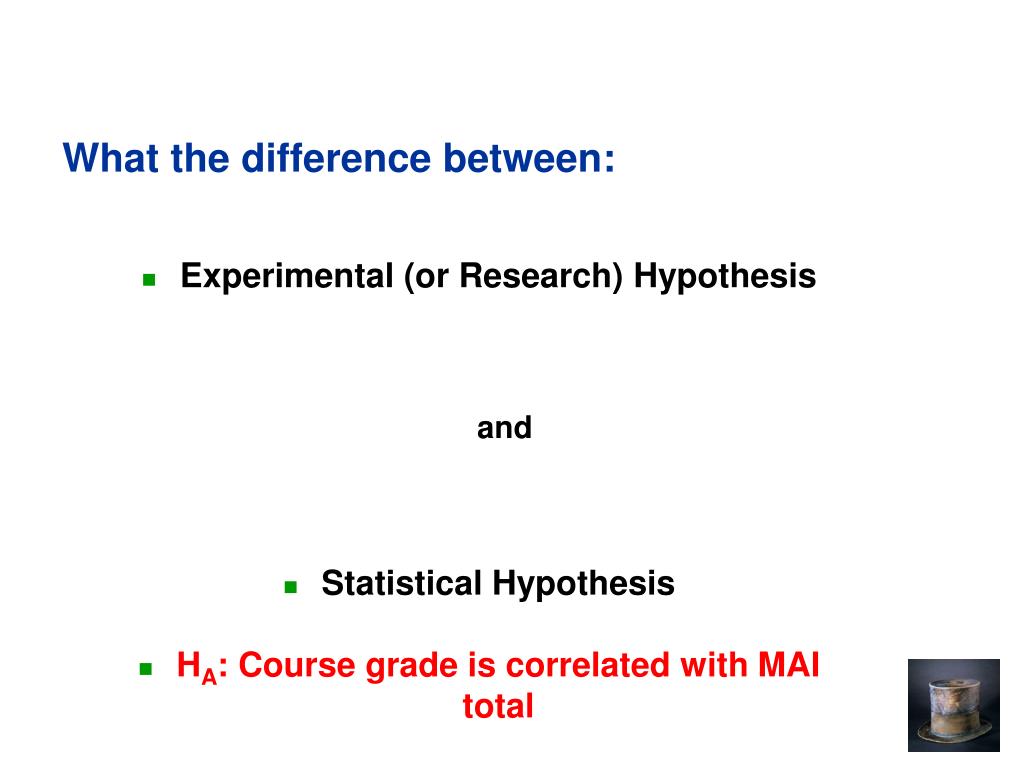 What the difference between:

Experimental (or Research) Hypothesis

and

Statistical Hypothesis

$H_A$: Course grade is correlated with MAI total